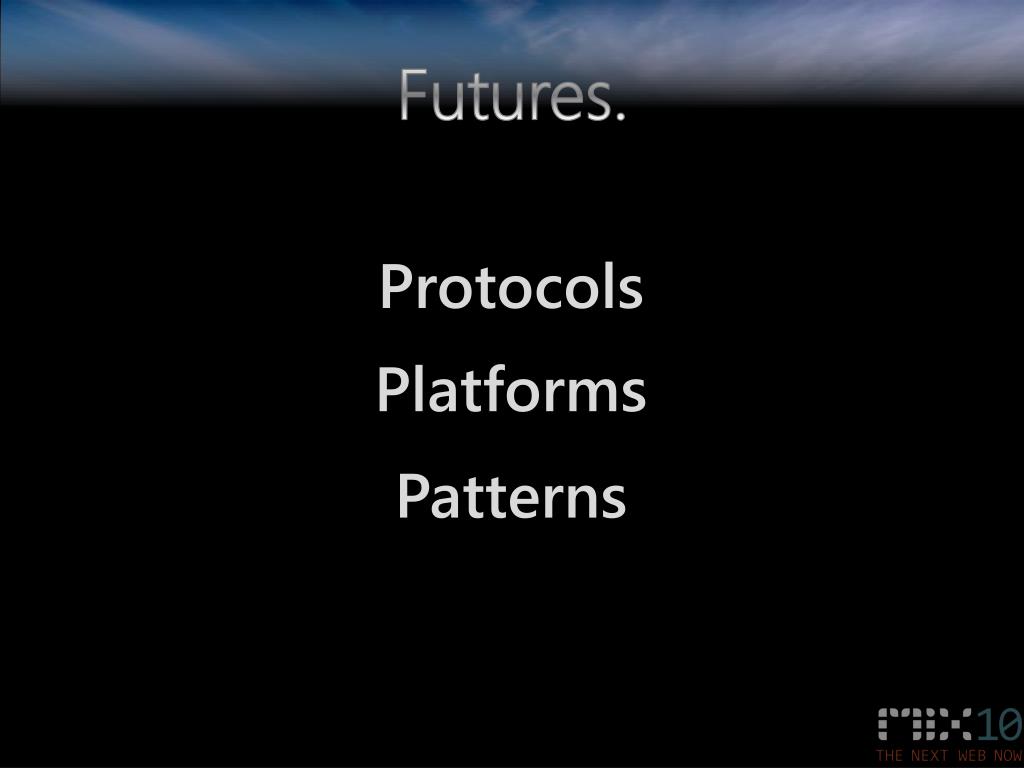 Futures.

Protocols

Platforms

Patterns

MIX10
THE NEXT WEB NOW